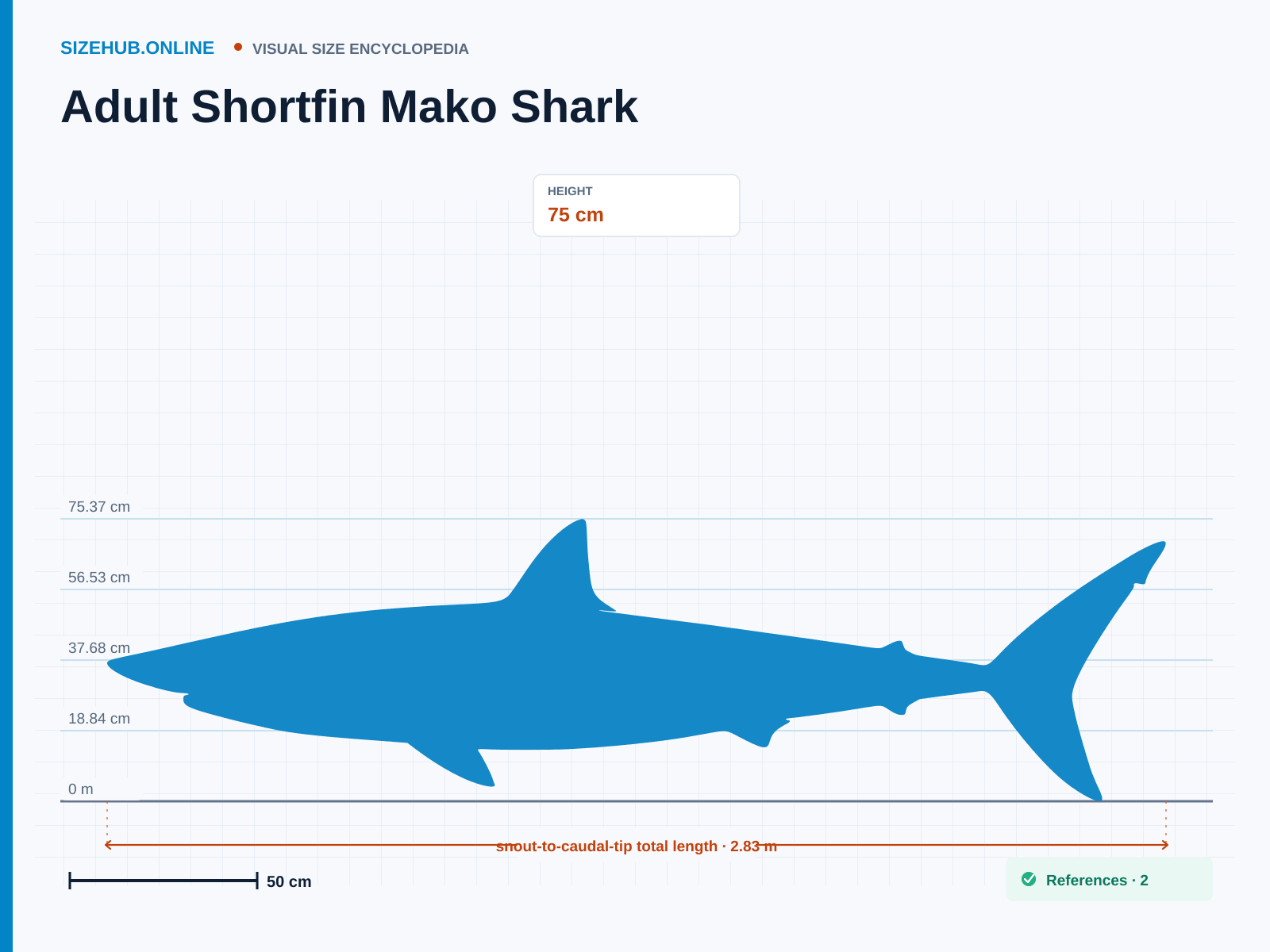 SIZEHUB.ONLINE • VISUAL SIZE ENCYCLOPEDIA

Adult Shortfin Mako Shark

HEIGHT
75 cm

75.37 cm
56.53 cm
37.68 cm
18.84 cm
0 m

snout-to-caudal-tip total length · 2.83 m

50 cm

References · 2